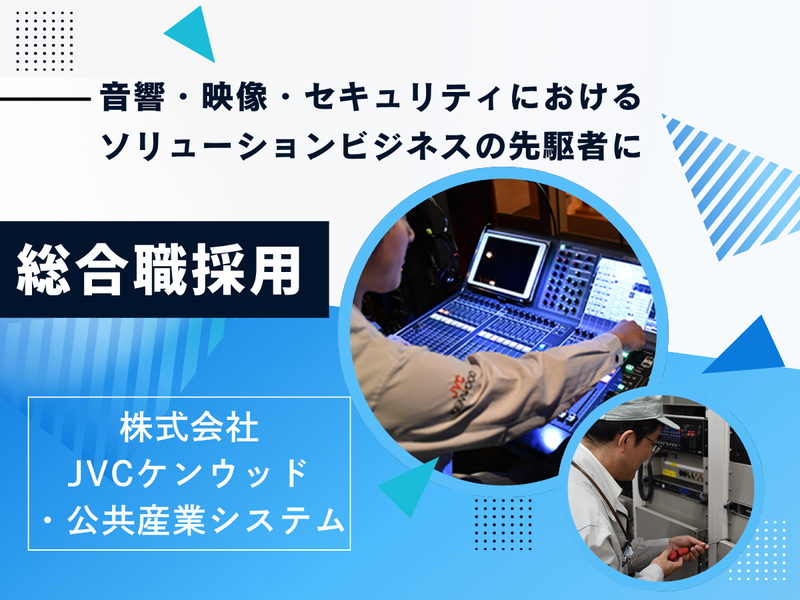 音響・映像・セキュリティにおける
ソリューションビジネスの先駆者に

総合職採用

株式会社
JVCケンウッド
・公共産業システム